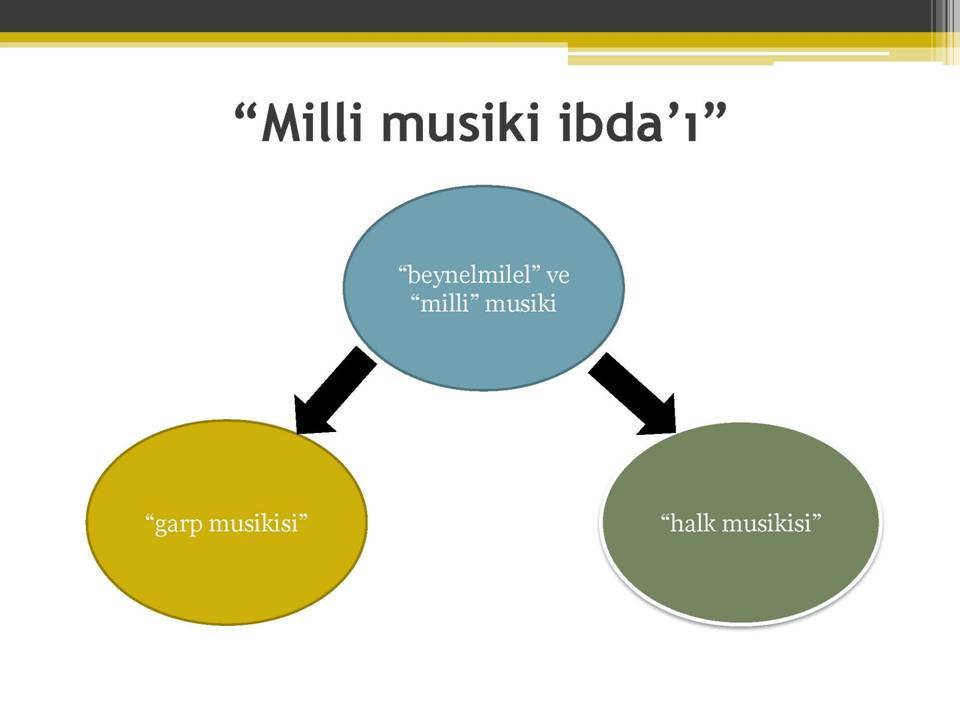 “Milli musiki ibda’ı”

“beynelmilel” ve “milli” musiki

“garp musikisi”

“halk musikisi”